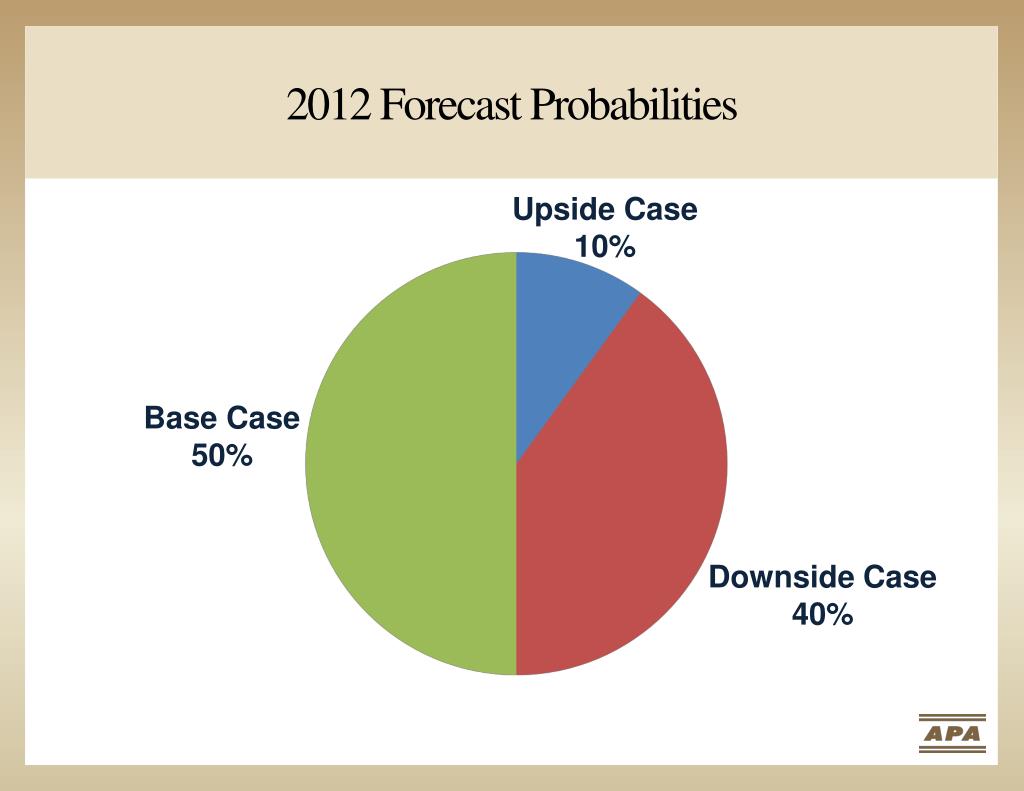 2012 Forecast Probabilities

Upside Case
10%

Base Case
50%

Downside Case
40%

APA